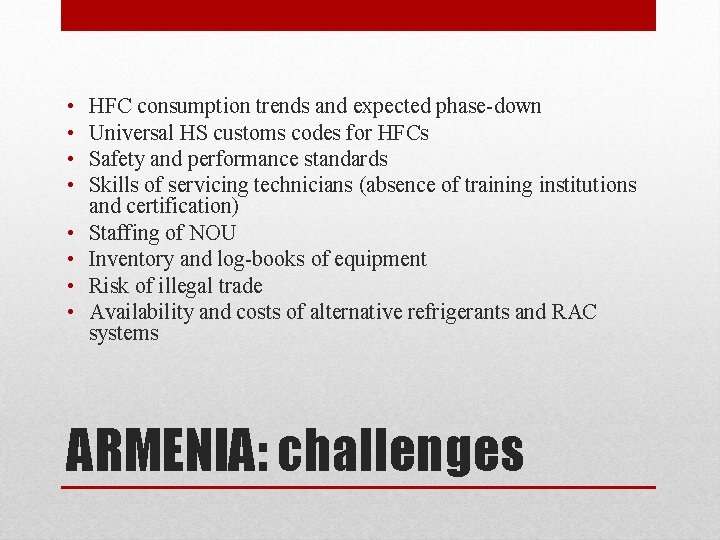 • HFC consumption trends and expected phase-down
• Universal HS customs codes for HFCs
• Safety and performance standards
• Skills of servicing technicians (absence of training institutions and certification)
• Staffing of NOU
• Inventory and log-books of equipment
• Risk of illegal trade
• Availability and costs of alternative refrigerants and RAC systems

ARMENIA: challenges